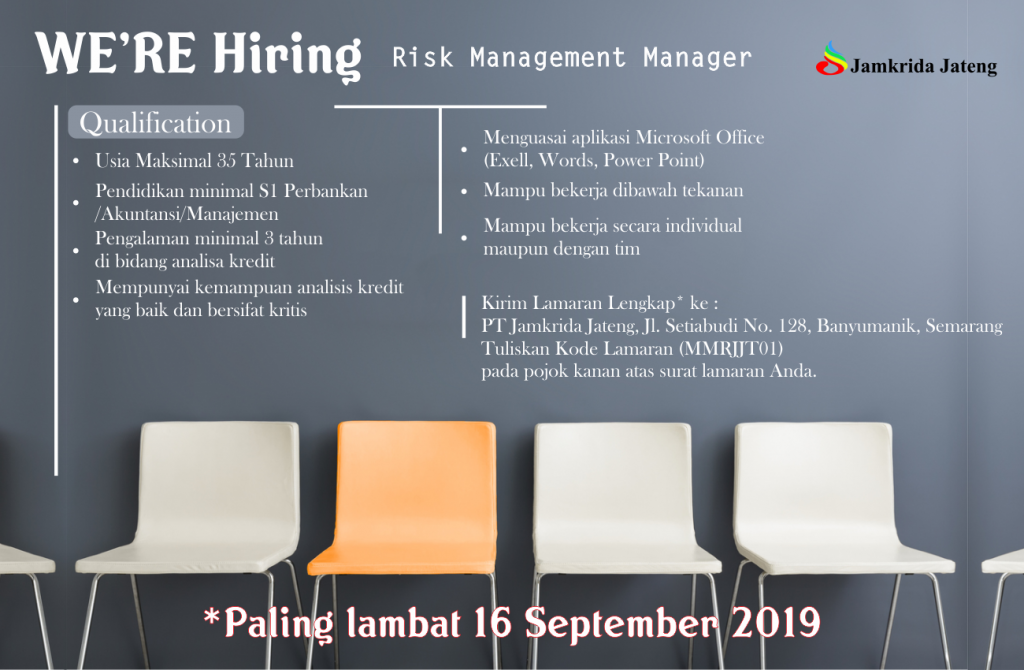 WE'RE Hiring Risk Management Manager

Jamkrida Jateng

Qualification

- Usia Maksimal 35 Tahun
- Pendidikan minimal S1 Perbankan /Akuntansi/Manajemen
- Pengalaman minimal 3 tahun di bidang analisa kredit
- Mempunyai kemampuan analisis kredit yang baik dan bersifat kritis

- Menguasai aplikasi Microsoft Office (Exell, Words, Power Point)
- Mampu bekerja dibawah tekanan
- Mampu bekerja secara individual maupun dengan tim

Kirim Lamaran Lengkap* ke : PT Jamkrida Jateng, Jl. Setiabudi No. 128, Banyumanik, Semarang Tuliskan Kode Lamaran (MMRJJT01) pada pojok kanan atas surat lamaran Anda.

*Paling lambat 16 September 2019